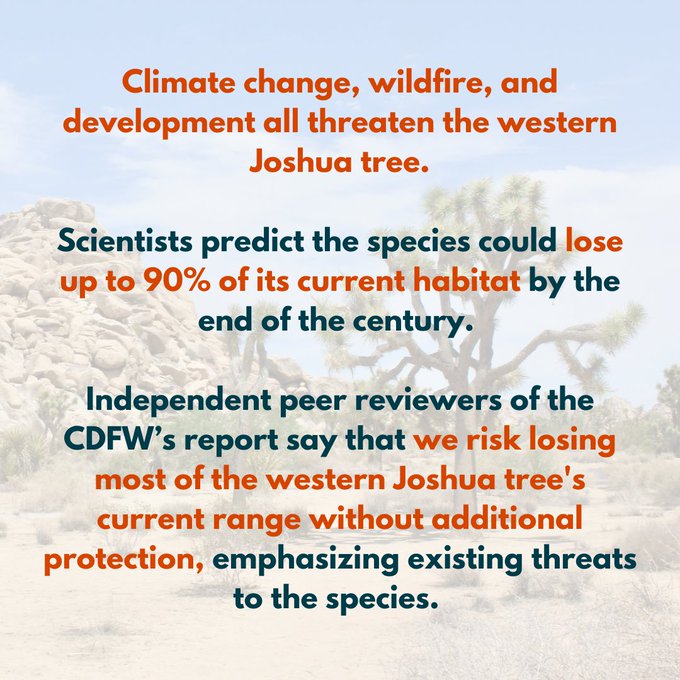 Climate change, wildfire, and development all threaten the western Joshua tree.

Scientists predict the species could lose up to 90% of its current habitat by the end of the century.

Independent peer reviewers of the CDFW's report say that we risk losing most of the western Joshua tree's current range without additional protection, emphasizing existing threats to the species.